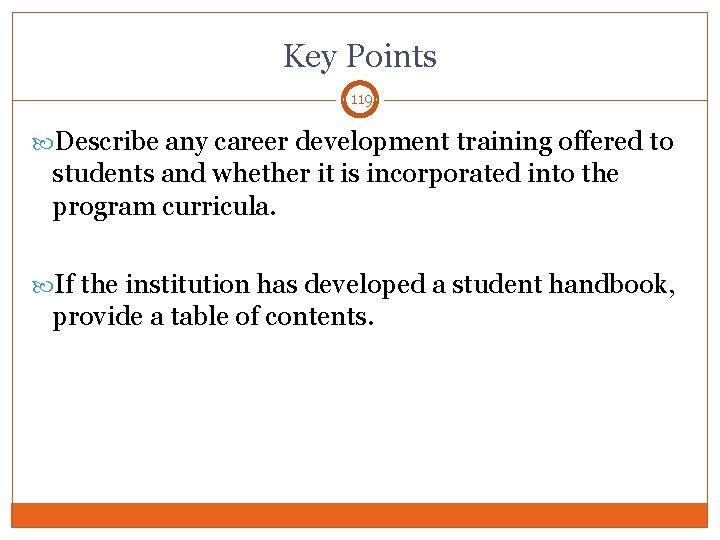 Key Points

119

Describe any career development training offered to students and whether it is incorporated into the program curricula.

If the institution has developed a student handbook, provide a table of contents.